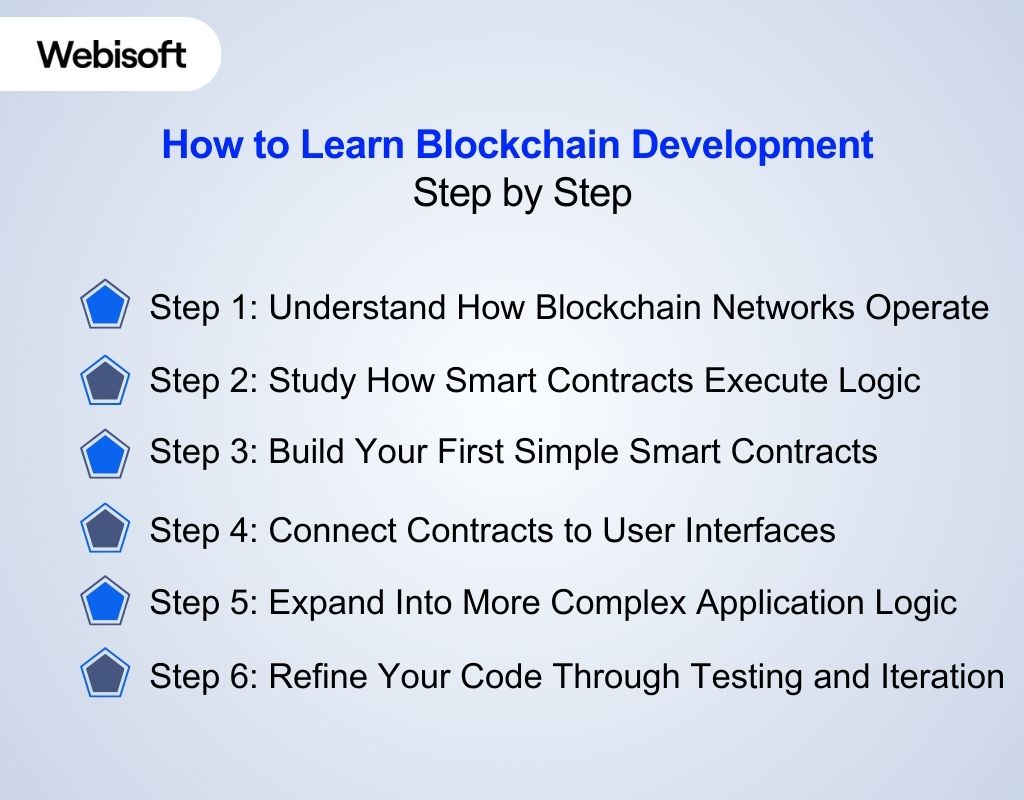 Webisoft

How to Learn Blockchain Development
Step by Step

Step 1: Understand How Blockchain Networks Operate

Step 2: Study How Smart Contracts Execute Logic

Step 3: Build Your First Simple Smart Contracts

Step 4: Connect Contracts to User Interfaces

Step 5: Expand Into More Complex Application Logic

Step 6: Refine Your Code Through Testing and Iteration